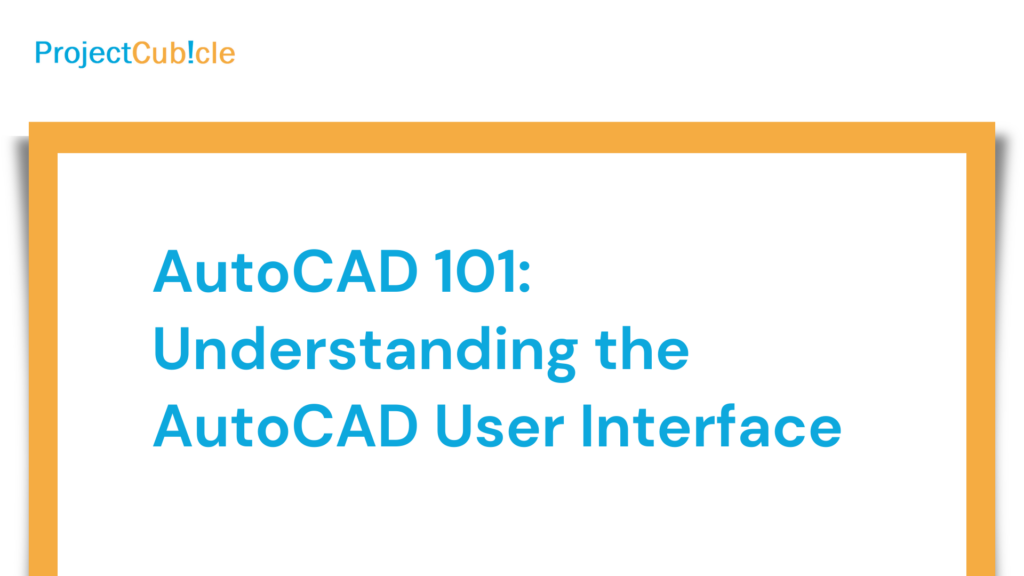 ProjectCub!cle

AutoCAD 101: Understanding the AutoCAD User Interface